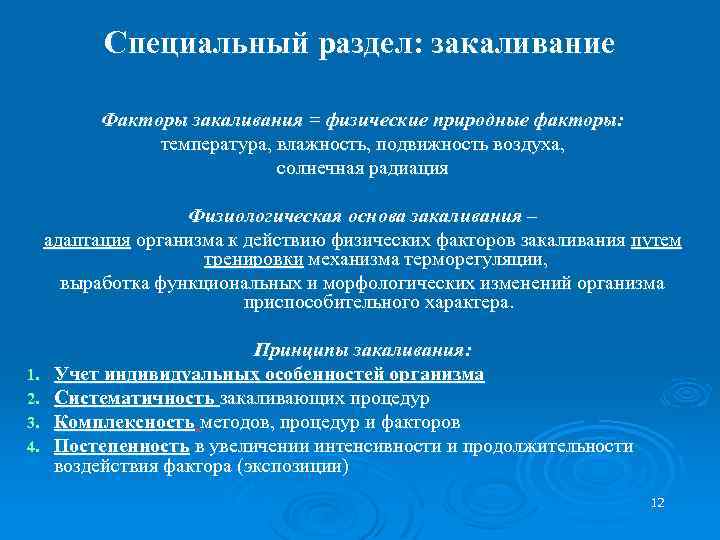 Специальный раздел: закаливание

Факторы закаливания = физические природные факторы:
температура, влажность, подвижность воздуха,
солнечная радиация

Физиологическая основа закаливания –
адаптация организма к действию физических факторов закаливания путем тренировки механизма терморегуляции,
выработка функциональных и морфологических изменений организма приспособительного характера.

Принципы закаливания:
1. Учет индивидуальных особенностей организма
2. Систематичность закаливающих процедур
3. Комплексность методов, процедур и факторов
4. Постепенность в увеличении интенсивности и продолжительности воздействия фактора (экспозиции)

12